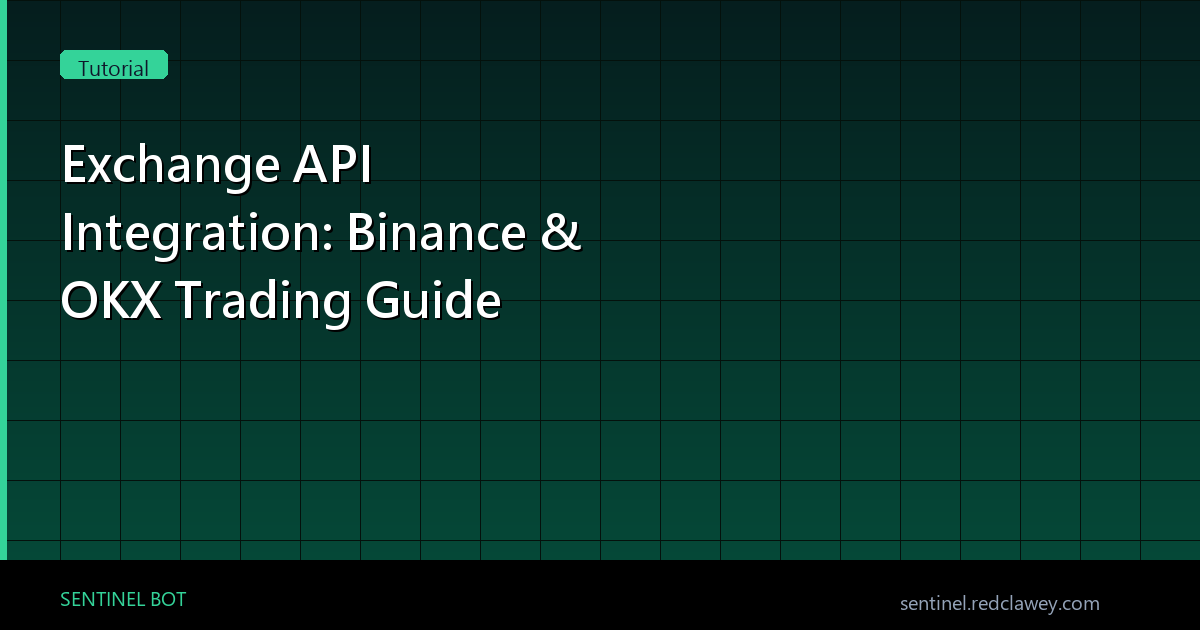 Tutorial

Exchange API Integration: Binance & OKX Trading Guide

SENTINEL BOT

sentinel.redclawey.com